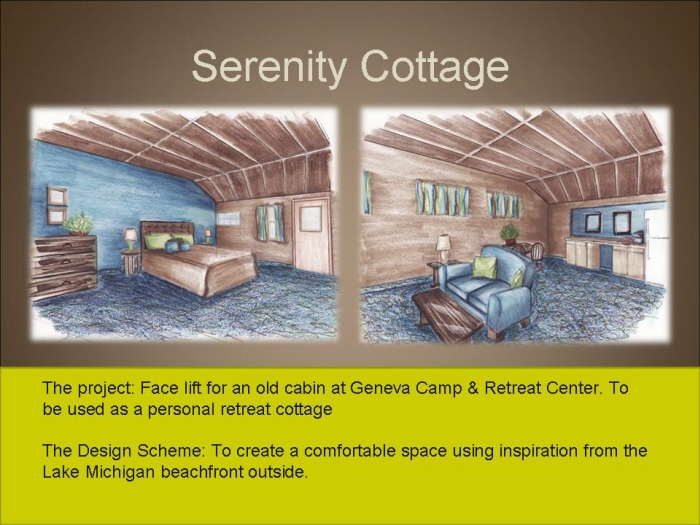 Serenity Cottage

The project: Face lift for an old cabin at Geneva Camp & Retreat Center. To be used as a personal retreat cottage

The Design Scheme: To create a comfortable space using inspiration from the Lake Michigan beachfront outside.